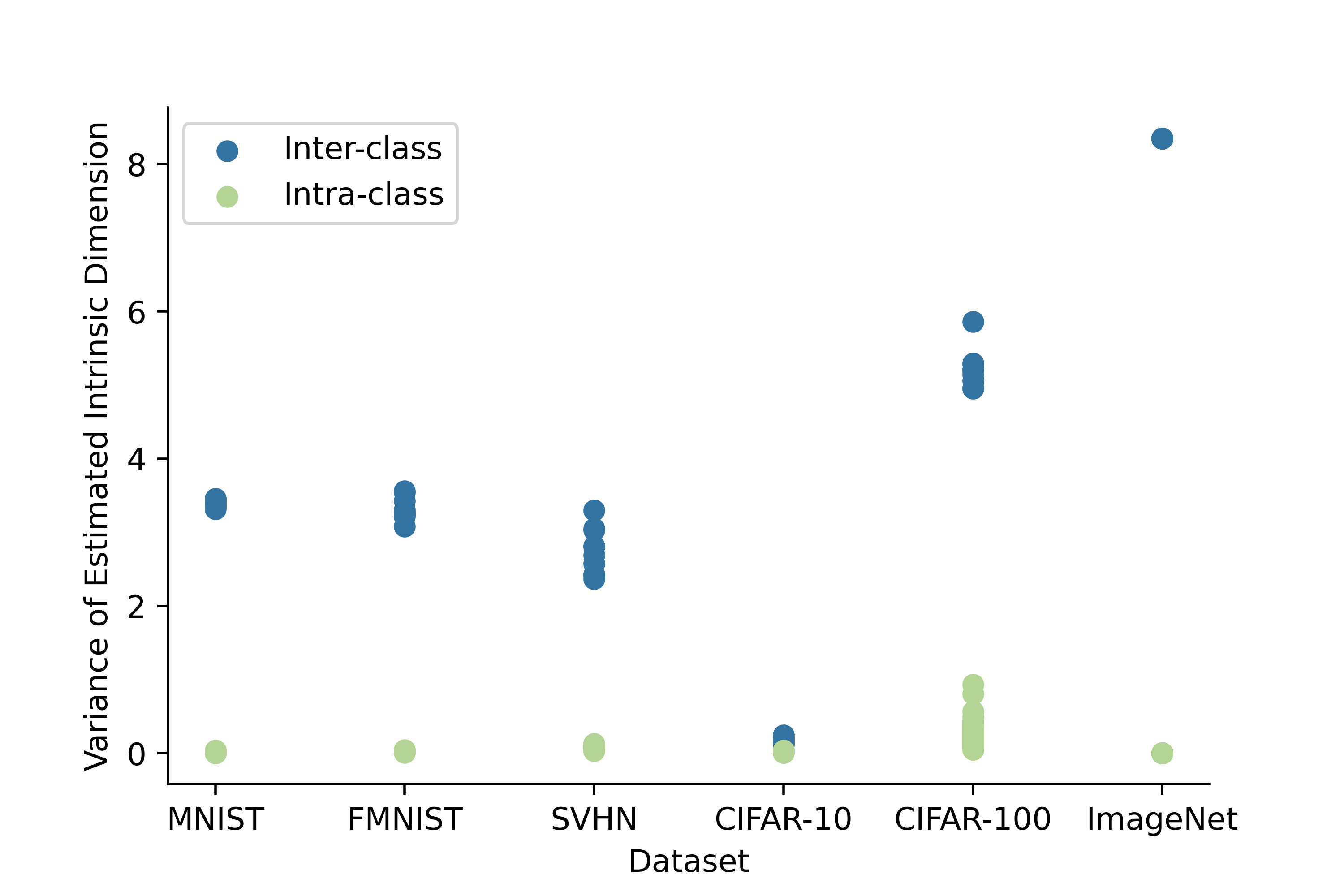 Inter-class
Intra-class

Variance of Estimated Intrinsic Dimension

8
6
4
2
0

MNIST
FMNIST
SVHN
CIFAR-10
CIFAR-100
ImageNet

Dataset